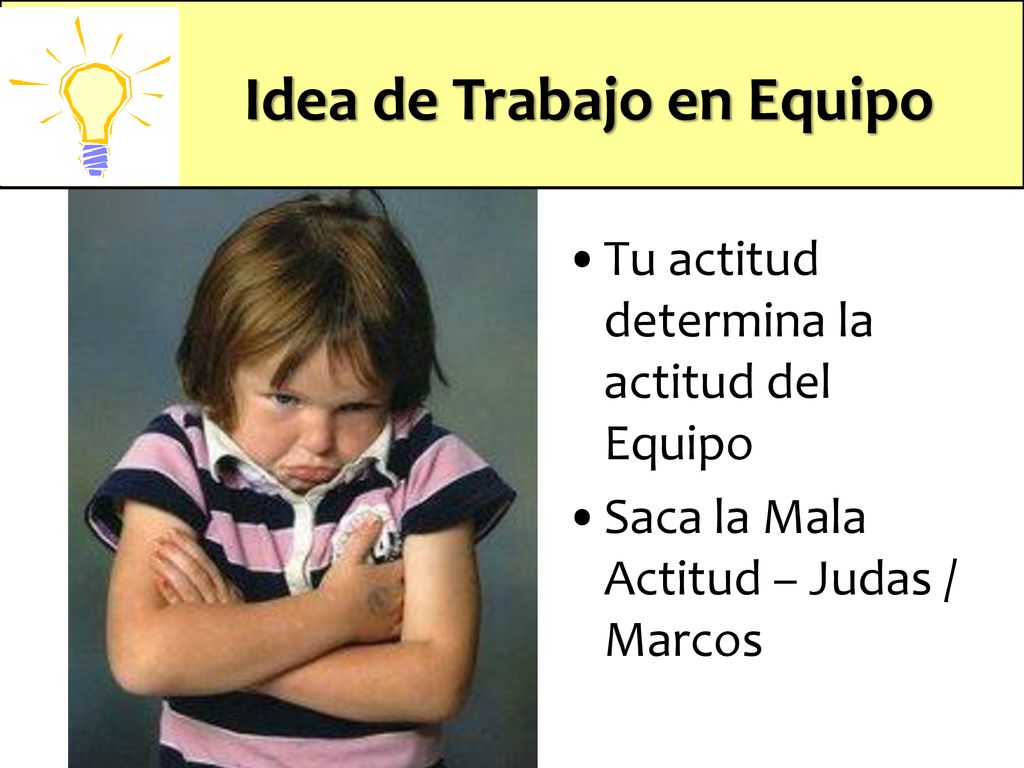 Idea de Trabajo en Equipo

• Tu actitud determina la actitud del Equipo

• Saca la Mala Actitud – Judas / Marcos